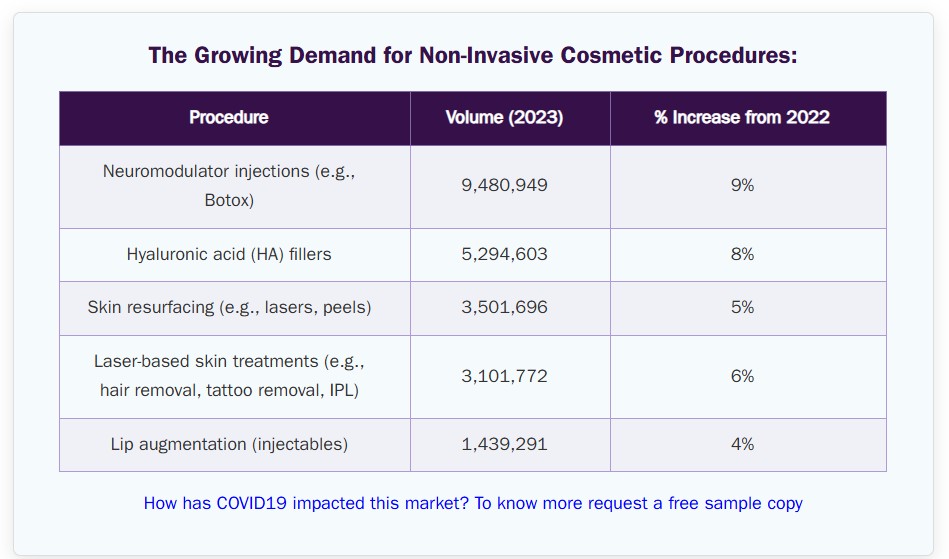 The Growing Demand for Non-Invasive Cosmetic Procedures:

| Procedure | Volume (2023) | % Increase from 2022 |
|---|---|---|
| Neuromodulator injections (e.g., Botox) | 9,480,949 | 9% |
| Hyaluronic acid (HA) fillers | 5,294,603 | 8% |
| Skin resurfacing (e.g., lasers, peels) | 3,501,696 | 5% |
| Laser-based skin treatments (e.g., hair removal, tattoo removal, IPL) | 3,101,772 | 6% |
| Lip augmentation (injectables) | 1,439,291 | 4% |

How has COVID19 impacted this market? To know more request a free sample copy